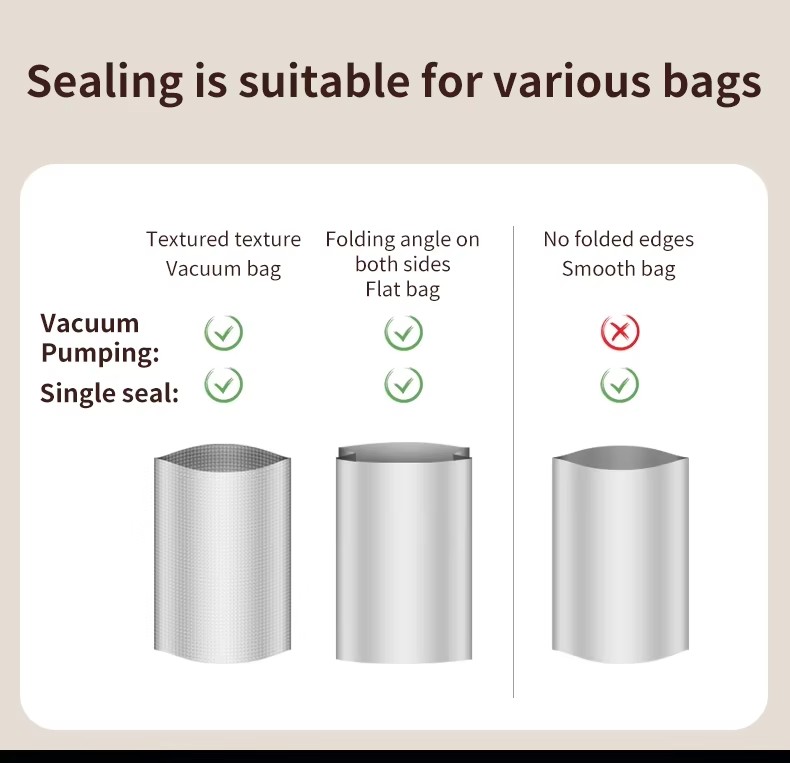 Sealing is suitable for various bags

| | Textured texture Vacuum bag | Folding angle on both sides Flat bag | No folded edges Smooth bag |
|---|---|---|---|
| Vacuum Pumping: | ✓ | ✓ | ✗ |
| Single seal: | ✓ | ✓ | ✓ |